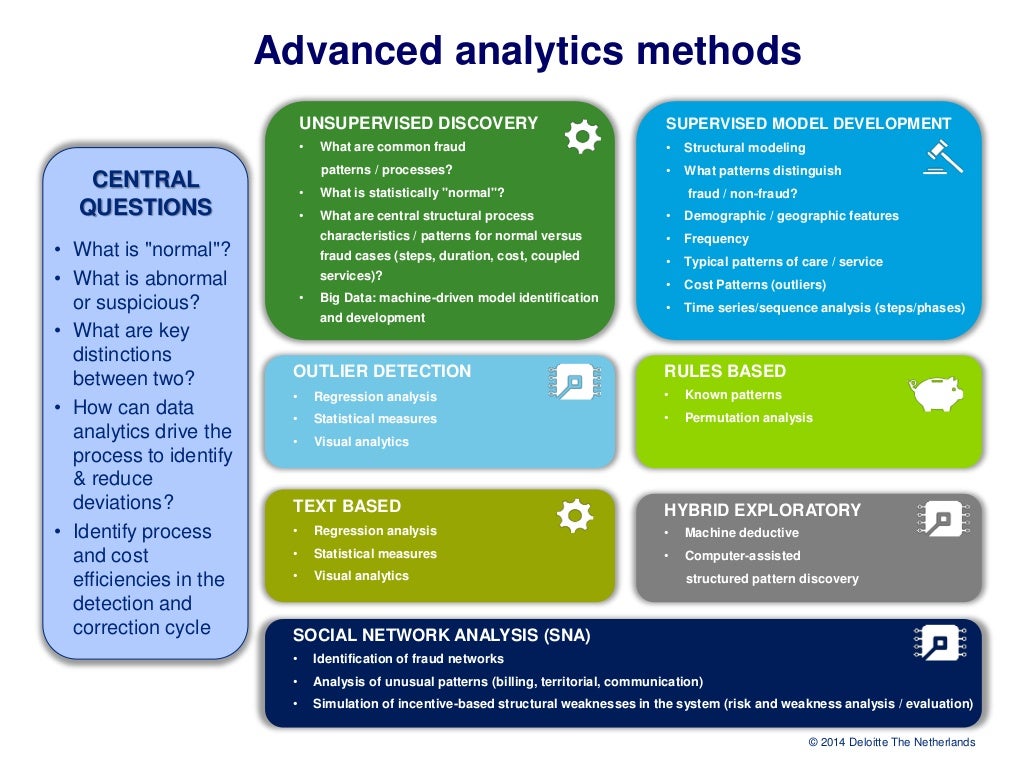 Advanced analytics methods

CENTRAL QUESTIONS
• What is "normal"?
• What is abnormal or suspicious?
• What are key distinctions between two?
• How can data analytics drive the process to identify & reduce deviations?
• Identify process and cost efficiencies in the detection and correction cycle

UNSUPERVISED DISCOVERY
• What are common fraud patterns / processes?
• What is statistically "normal"?
• What are central structural process characteristics / patterns for normal versus fraud cases (steps, duration, cost, coupled services)?
• Big Data: machine-driven model identification and development

SUPERVISED MODEL DEVELOPMENT
• Structural modeling
• What patterns distinguish fraud / non-fraud?
• Demographic / geographic features
• Frequency
• Typical patterns of care / service
• Cost Patterns (outliers)
• Time series/sequence analysis (steps/phases)

OUTLIER DETECTION
• Regression analysis
• Statistical measures
• Visual analytics

RULES BASED
• Known patterns
• Permutation analysis

TEXT BASED
• Regression analysis
• Statistical measures
• Visual analytics

HYBRID EXPLORATORY
• Machine deductive
• Computer-assisted structured pattern discovery

SOCIAL NETWORK ANALYSIS (SNA)
• Identification of fraud networks
• Analysis of unusual patterns (billing, territorial, communication)
• Simulation of incentive-based structural weaknesses in the system (risk and weakness analysis / evaluation)

© 2014 Deloitte The Netherlands